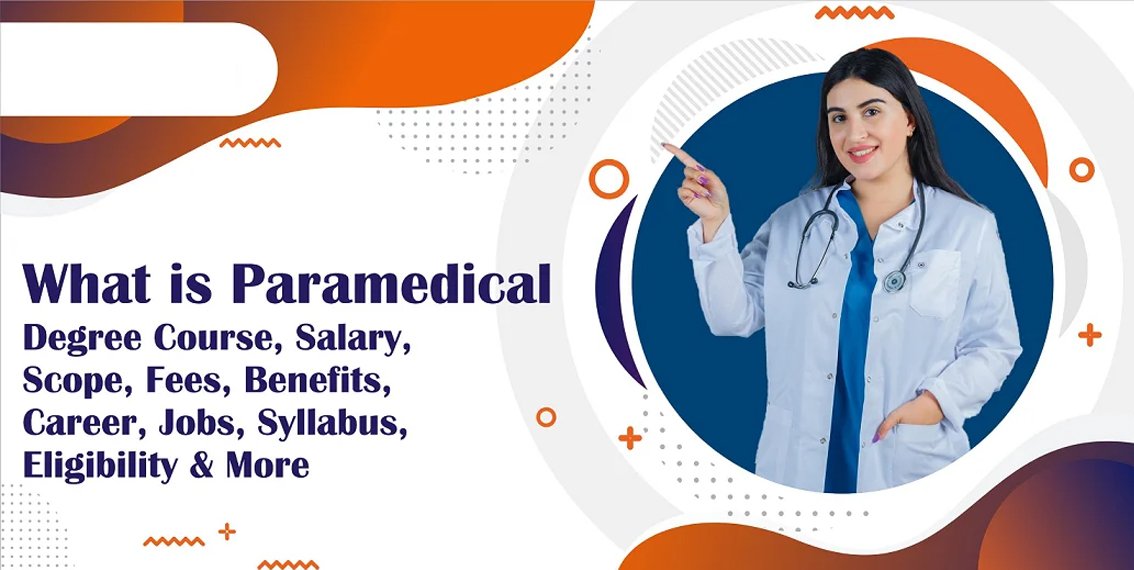 What is Paramedical
Degree Course, Salary, Scope, Fees, Benefits, Career, Jobs, Syllabus, Eligibility & More